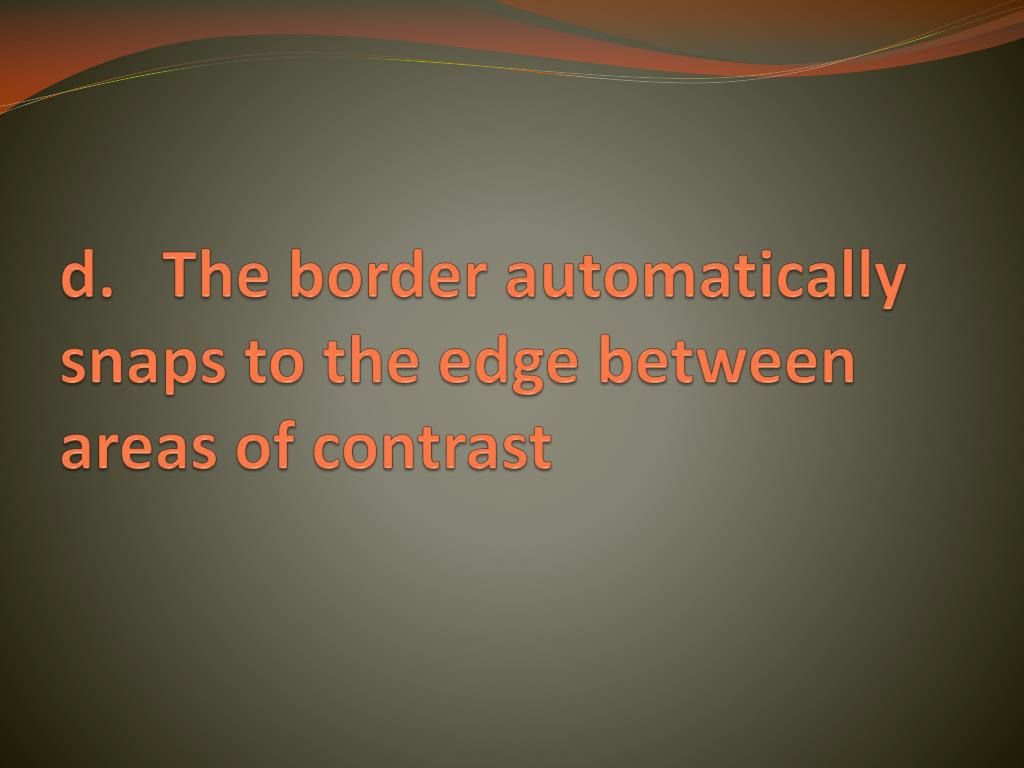 d. The border automatically snaps to the edge between areas of contrast